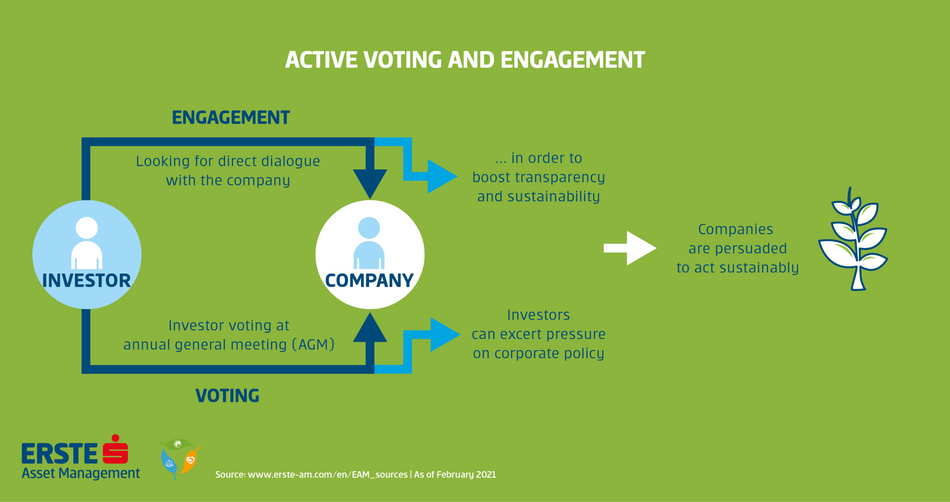 ACTIVE VOTING AND ENGAGEMENT

ENGAGEMENT

Looking for direct dialogue with the company

... in order to boost transparency and sustainability

INVESTOR

COMPANY

Companies are persuaded to act sustainably

Investor voting at annual general meeting (AGM)

Investors can excert pressure on corporate policy

VOTING

ERSTE Asset Management

Source: www.erste-am.com/en/EAM_sources | As of February 2021